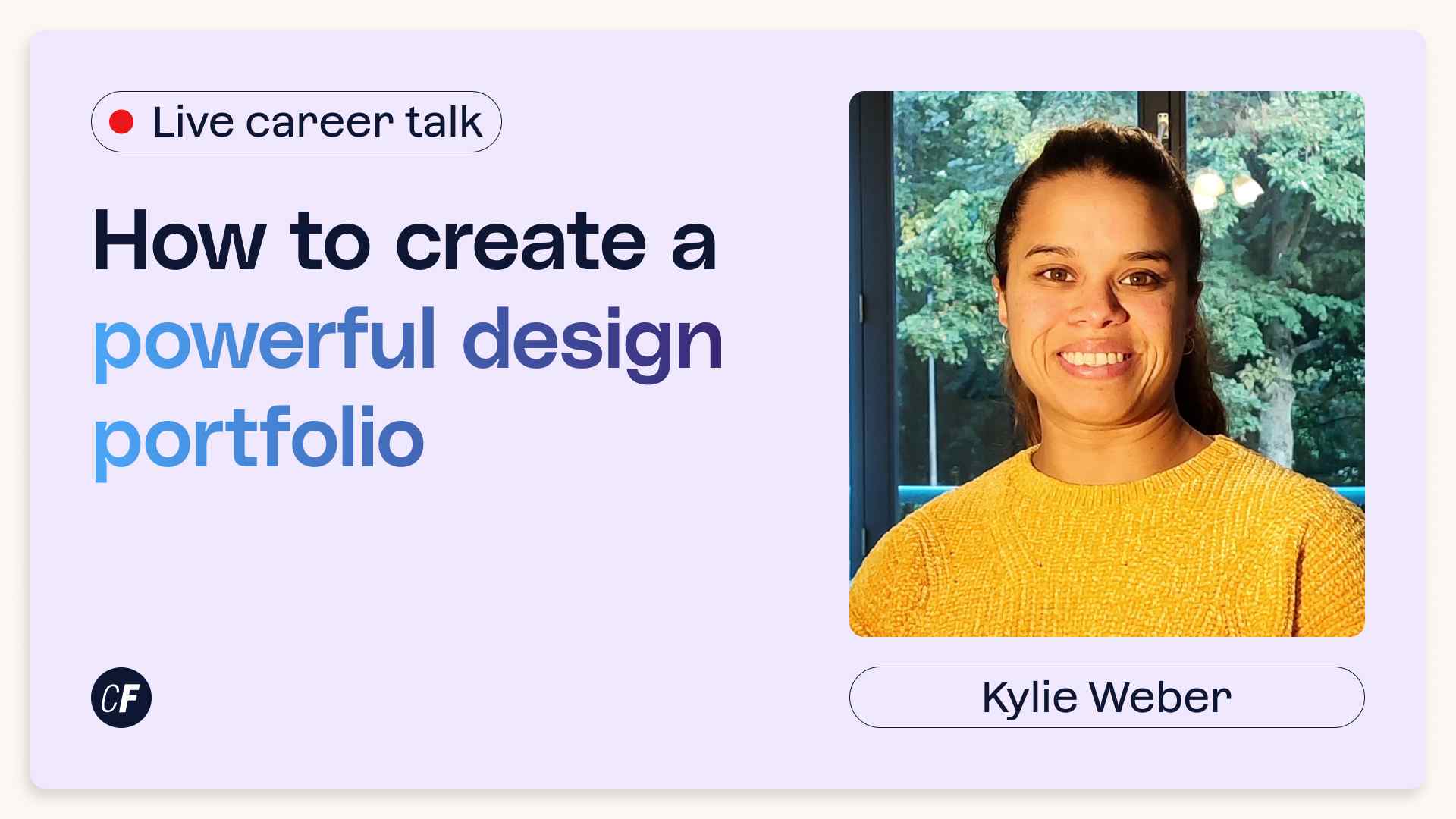 Live career talk

How to create a powerful design portfolio

CF

Kylie Weber